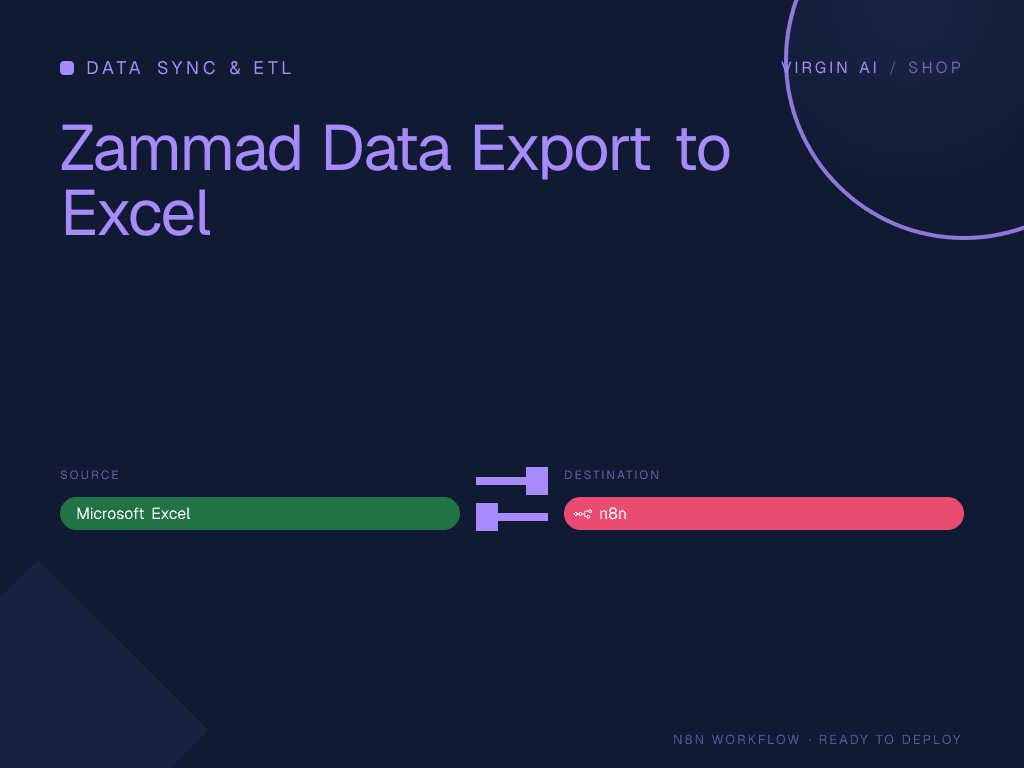 DATA SYNC & ETL

VIRGIN AI / SHOP

Zammad Data Export to Excel

SOURCE

Microsoft Excel

DESTINATION

n8n

N8N WORKFLOW · READY TO DEPLOY